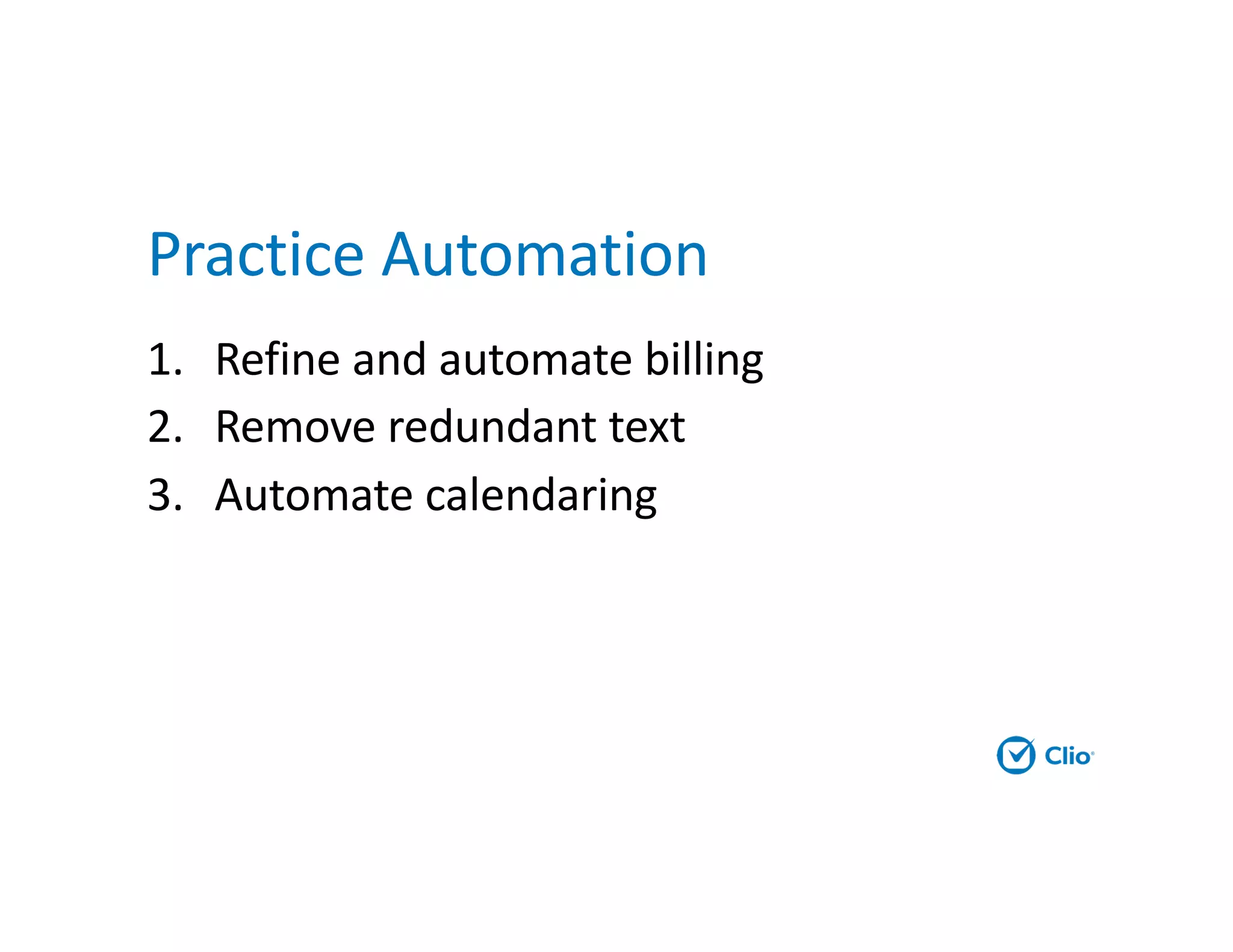 Practice Automation

1. Refine and automate billing
2. Remove redundant text
3. Automate calendaring

Clio